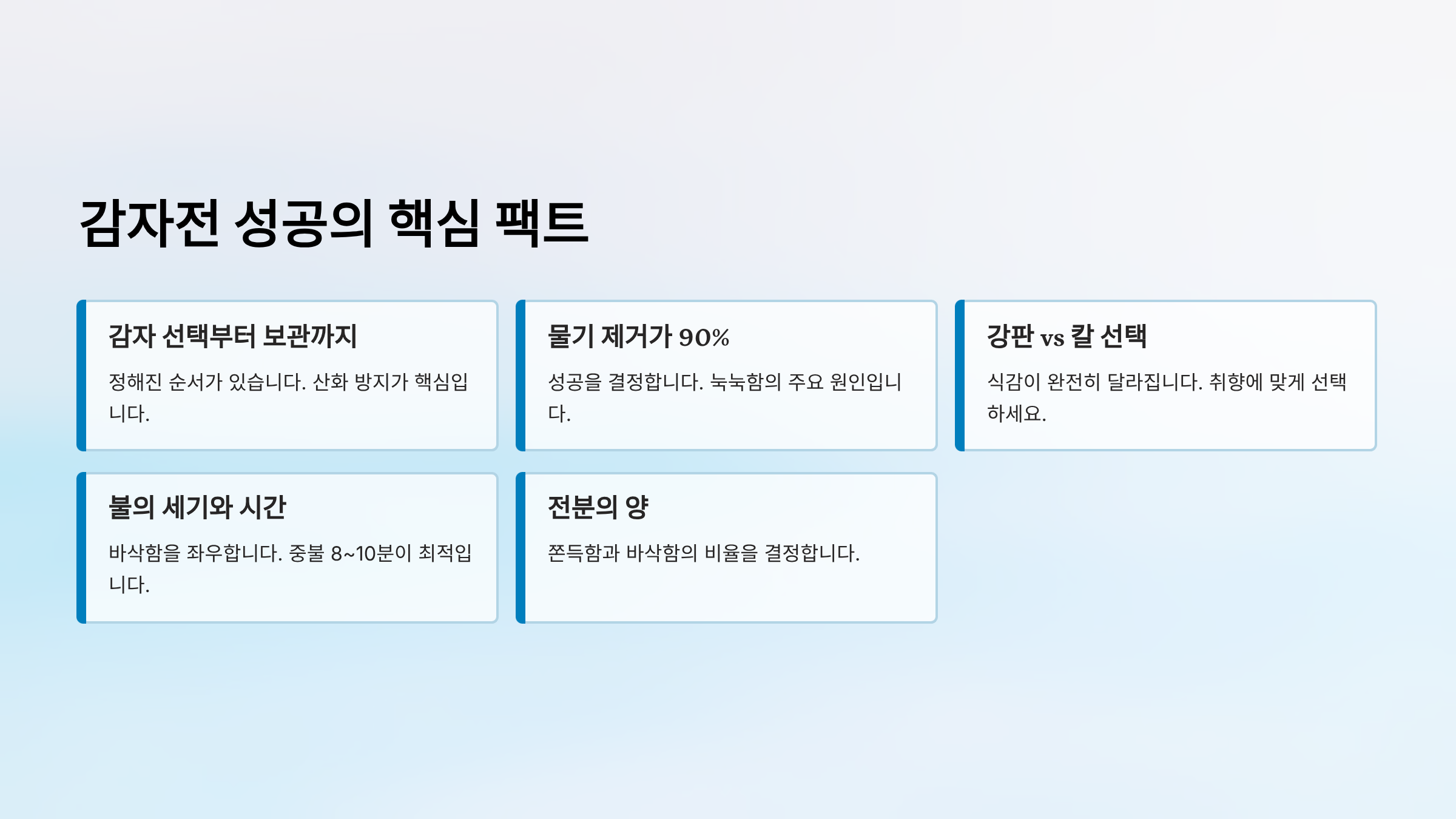 감자전 성공의 핵심 팩트

감자 선택부터 보관까지

정해진 순서가 있습니다. 산화 방지가 핵심입니다.

물기 제거가 90%

성공을 결정합니다. 눅눅함의 주요 원인입니다.

강판 vs 칼 선택

식감이 완전히 달라집니다. 취향에 맞게 선택하세요.

불의 세기와 시간

바삭함을 좌우합니다. 중불 8~10분이 최적입니다.

전분의 양

쫀득함과 바삭함의 비율을 결정합니다.